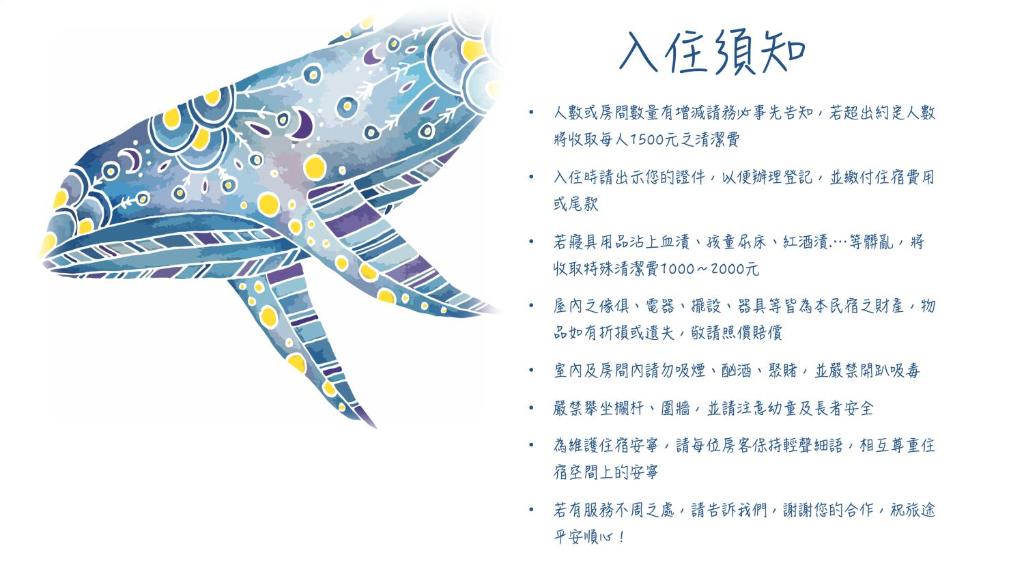 入住須知

• 人數或房間數量有增減請務必事先告知，若超出約定人數將收取每人1500元之清潔費

• 入住時請出示您的證件，以便辦理登記，並繳付住宿費用或尾款

• 若寢具用品沾上血漬、孩童尿床、紅酒漬…等髒亂，將收取特殊清潔費1000～2000元

• 屋內之傢俱、電器、擺設、器具等皆為本民宿之財產，物品如有折損或遺失，敬請照價賠償

• 室內及房間內請勿吸煙、酗酒、聚賭，並嚴禁開趴吸毒

• 嚴禁攀坐欄杆、圍牆，並請注意幼童及長者安全

• 為維護住宿安寧，請每位房客保持輕聲細語，相互尊重住宿空間上的安寧

• 若有服務不周之處，請告訴我們，謝謝您的合作，祝旅途平安順心！